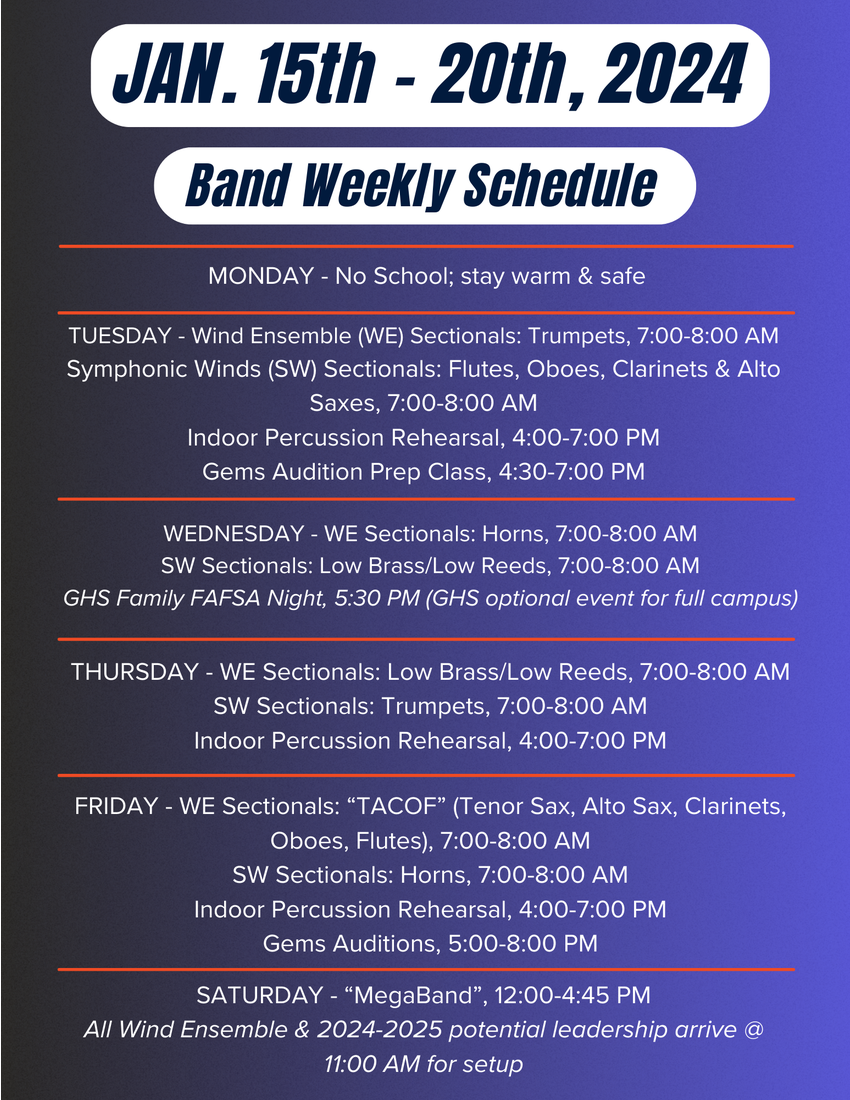 JAN. 15th - 20th, 2024

Band Weekly Schedule

MONDAY - No School; stay warm & safe

TUESDAY - Wind Ensemble (WE) Sectionals: Trumpets, 7:00-8:00 AM
Symphonic Winds (SW) Sectionals: Flutes, Oboes, Clarinets & Alto Saxes, 7:00-8:00 AM
Indoor Percussion Rehearsal, 4:00-7:00 PM
Gems Audition Prep Class, 4:30-7:00 PM

WEDNESDAY - WE Sectionals: Horns, 7:00-8:00 AM
SW Sectionals: Low Brass/Low Reeds, 7:00-8:00 AM
GHS Family FAFSA Night, 5:30 PM (GHS optional event for full campus)

THURSDAY - WE Sectionals: Low Brass/Low Reeds, 7:00-8:00 AM
SW Sectionals: Trumpets, 7:00-8:00 AM
Indoor Percussion Rehearsal, 4:00-7:00 PM

FRIDAY - WE Sectionals: “TACOF” (Tenor Sax, Alto Sax, Clarinets, Oboes, Flutes), 7:00-8:00 AM
SW Sectionals: Horns, 7:00-8:00 AM
Indoor Percussion Rehearsal, 4:00-7:00 PM
Gems Auditions, 5:00-8:00 PM

SATURDAY - “MegaBand”, 12:00-4:45 PM
All Wind Ensemble & 2024-2025 potential leadership arrive @ 11:00 AM for setup